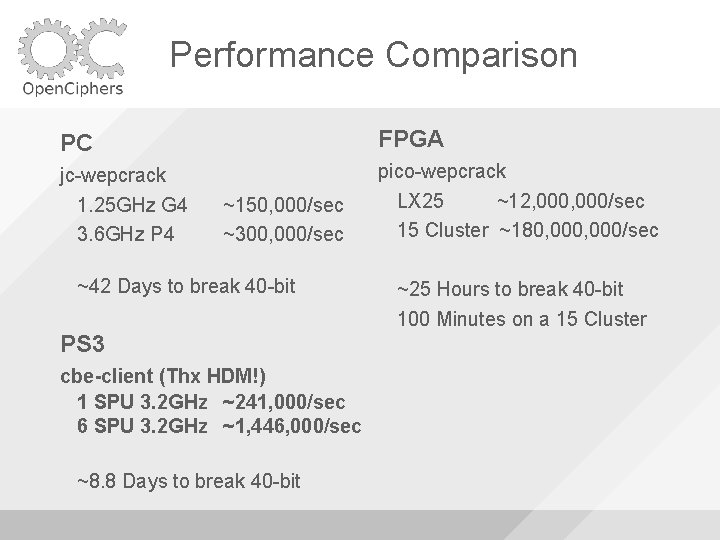 OpenCiphers

Performance Comparison

PC

jc-wepcrack

1.25GHz G4 ~150,000/sec
3.6GHz P4 ~300,000/sec

~42 Days to break 40-bit

PS3

cbe-client (Thx HDM!)

1 SPU 3.2GHz ~241,000/sec
6 SPU 3.2GHz ~1,446,000/sec

~8.8 Days to break 40-bit

FPGA

pico-wepcrack

LX25 ~12,000,000/sec
15 Cluster ~180,000,000/sec

~25 Hours to break 40-bit
100 Minutes on a 15 Cluster